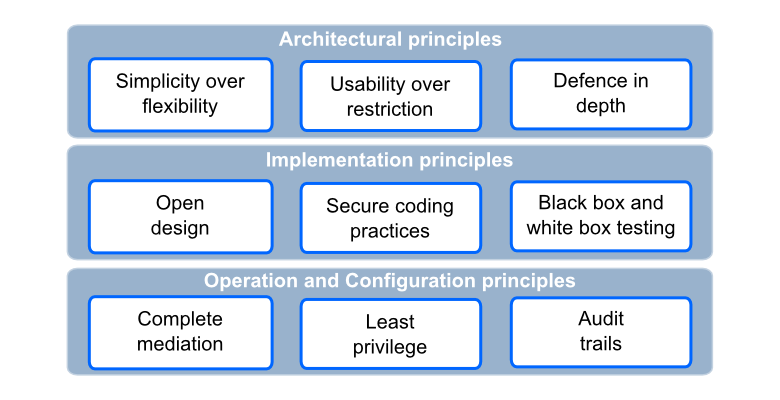 Architectural principles

Simplicity over flexibility

Usability over restriction

Defence in depth

Implementation principles

Open design

Secure coding practices

Black box and white box testing

Operation and Configuration principles

Complete mediation

Least privilege

Audit trails